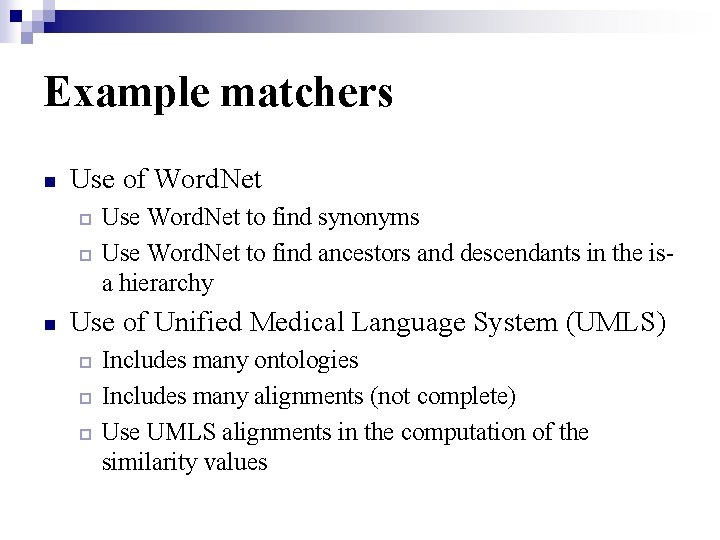 Example matchers

- Use of WordNet
  - Use WordNet to find synonyms
  - Use WordNet to find ancestors and descendants in the is-a hierarchy
- Use of Unified Medical Language System (UMLS)
  - Includes many ontologies
  - Includes many alignments (not complete)
  - Use UMLS alignments in the computation of the similarity values